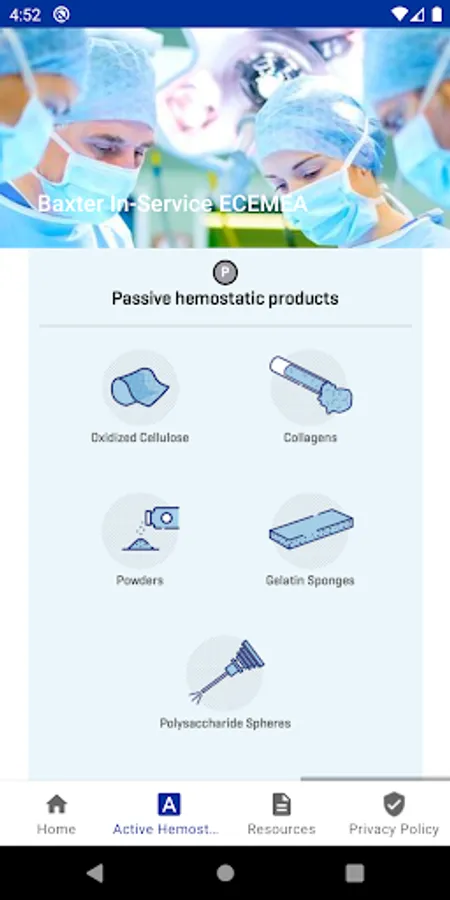 4:52

Baxter In-Service ECEMEA

P

Passive hemostatic products

Oxidized Cellulose

Collagens

Powders

Gelatin Sponges

Polysaccharide Spheres

Home

A

Active Hemost...

Resources

Privacy Policy